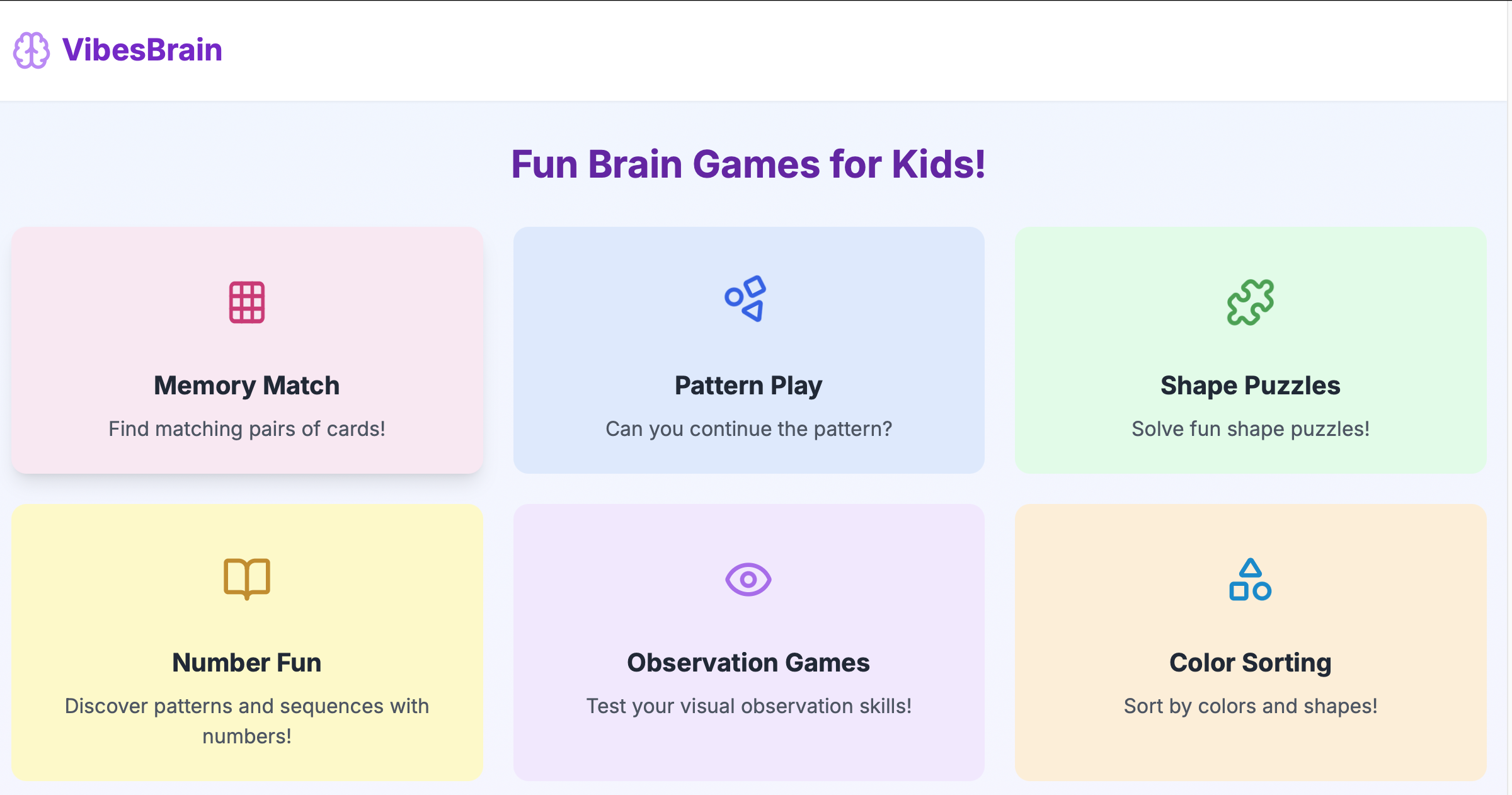 VibesBrain

Fun Brain Games for Kids!

Memory Match

Find matching pairs of cards!

Pattern Play

Can you continue the pattern?

Shape Puzzles

Solve fun shape puzzles!

Number Fun

Discover patterns and sequences with numbers!

Observation Games

Test your visual observation skills!

Color Sorting

Sort by colors and shapes!